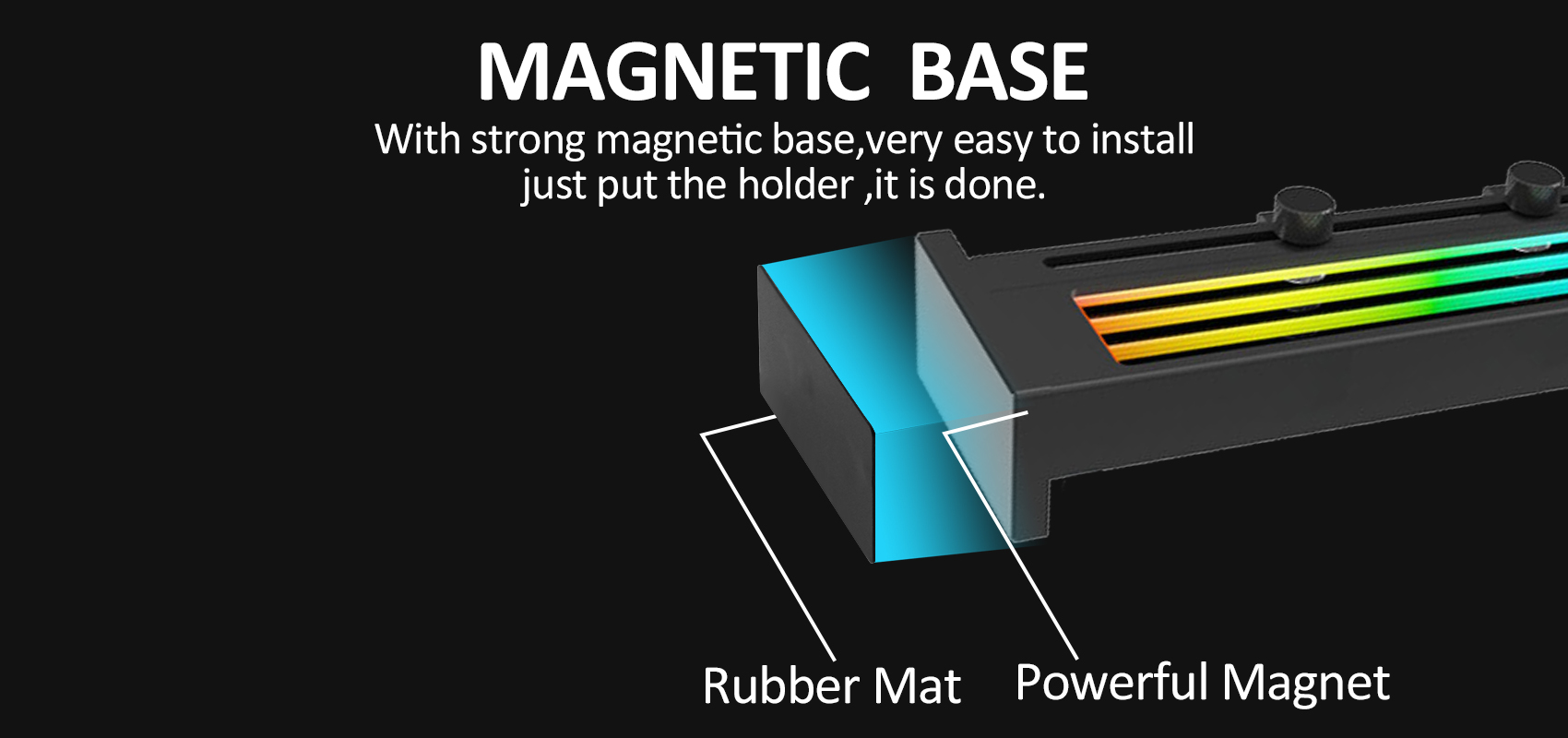 MAGNETIC BASE
With strong magnetic base,very easy to install just put the holder ,it is done.

Rubber Mat Powerful Magnet